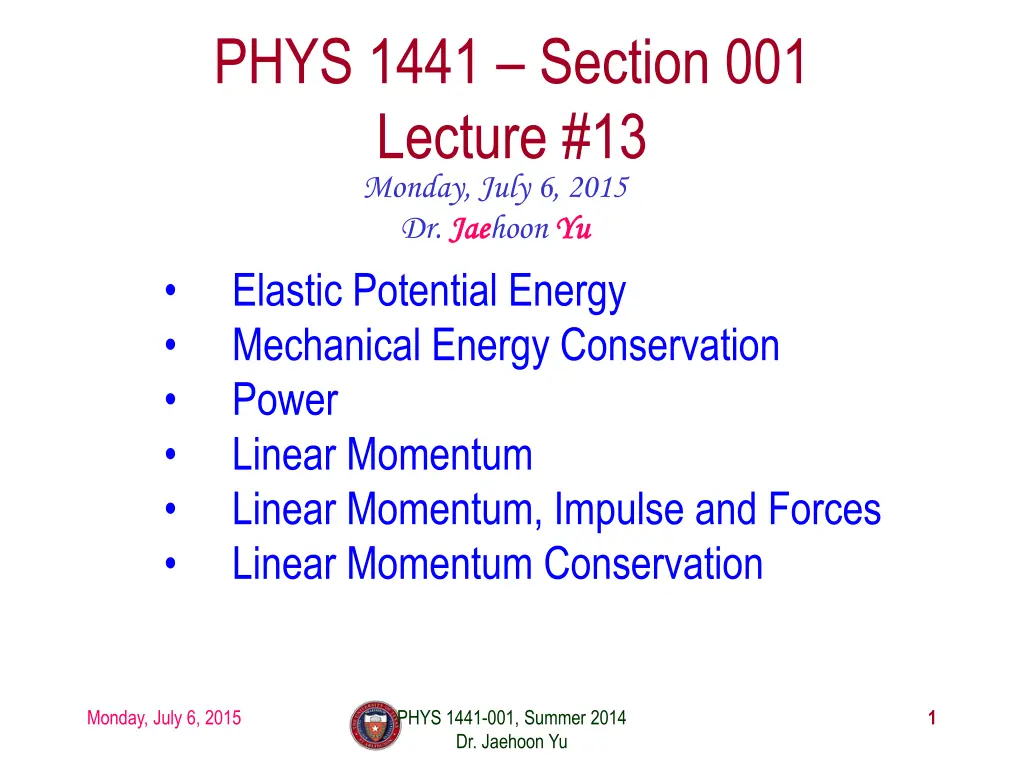 PHYS 1441 – Section 001
Lecture #13

Monday, July 6, 2015
Dr. Jaehoon Yu

• Elastic Potential Energy
• Mechanical Energy Conservation
• Power
• Linear Momentum
• Linear Momentum, Impulse and Forces
• Linear Momentum Conservation

Monday, July 6, 2015

PHYS 1441-001, Summer 2014
Dr. Jaehoon Yu

1